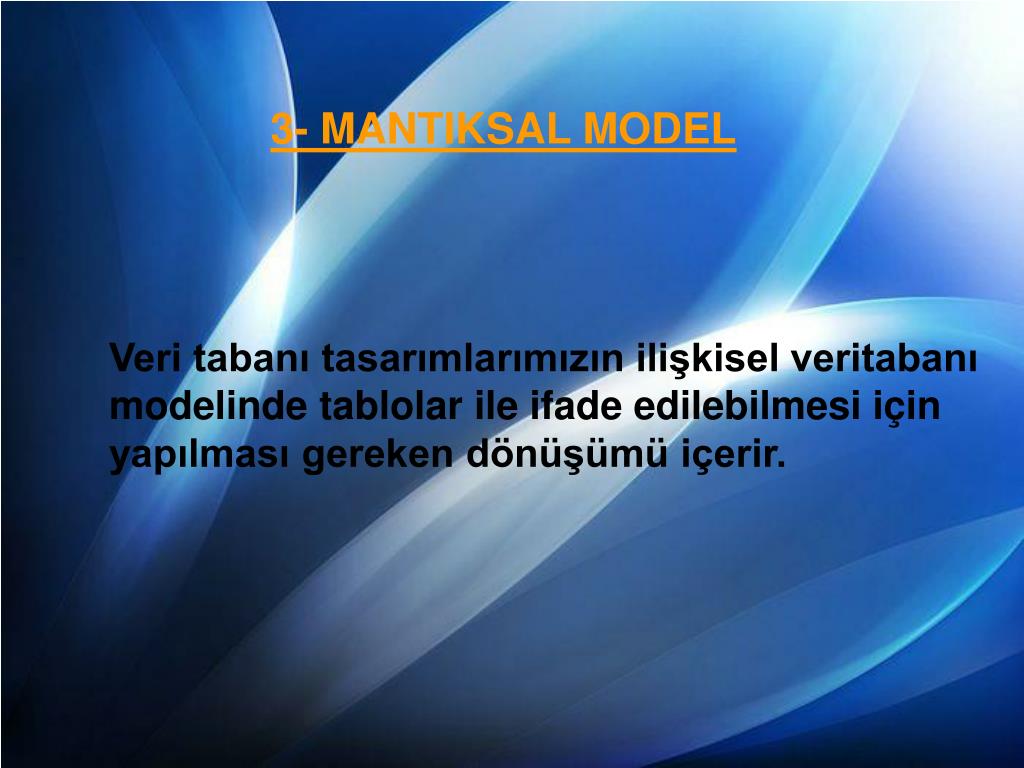 3- MANTIKSAL MODEL

Veri tabanı tasarımlarımızın ilişkisel veritabanı modelinde tablolar ile ifade edilebilmesi için yapılması gereken dönüşümü içerir.